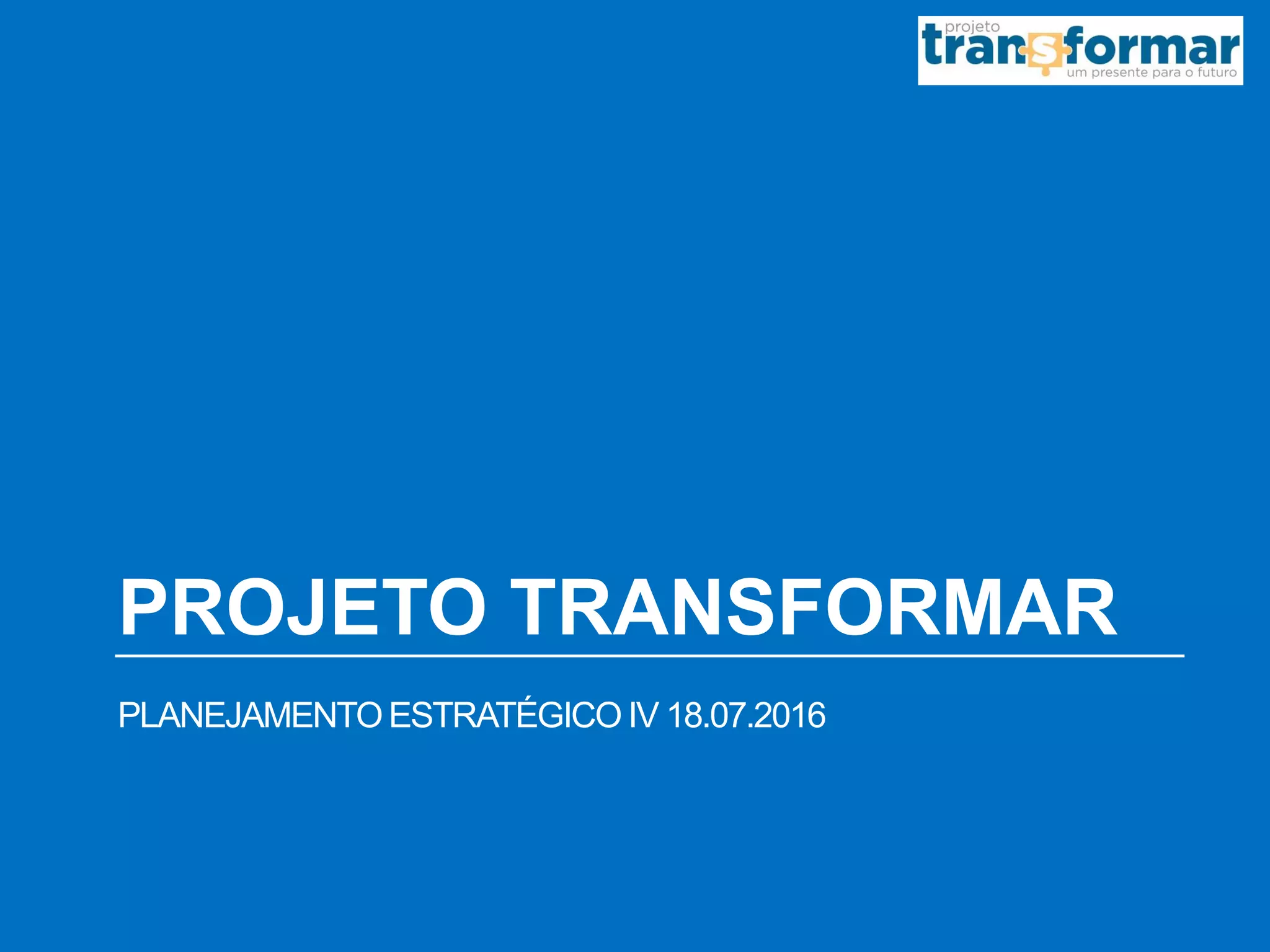 projeto
transformar
um presente para o futuro

PROJETO TRANSFORMAR

PLANEJAMENTO ESTRATÉGICO IV 18.07.2016